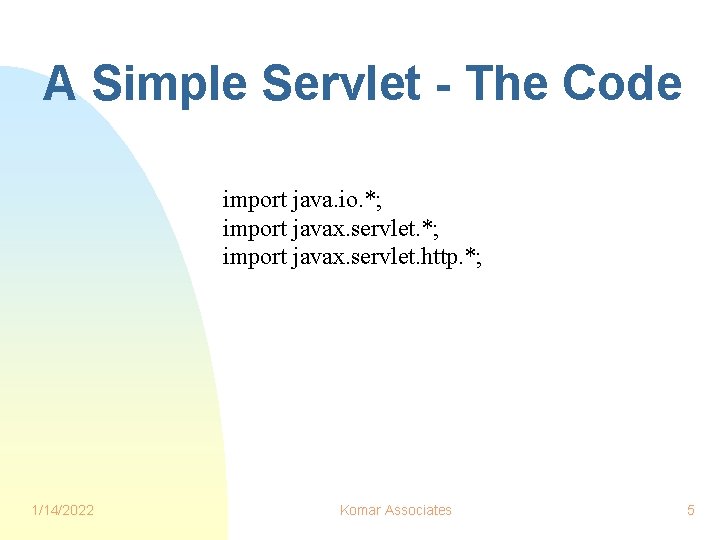 A Simple Servlet - The Code

import java.io.*;
import javax.servlet.*;
import javax.servlet.http.*;

1/14/2022

Komar Associates

5